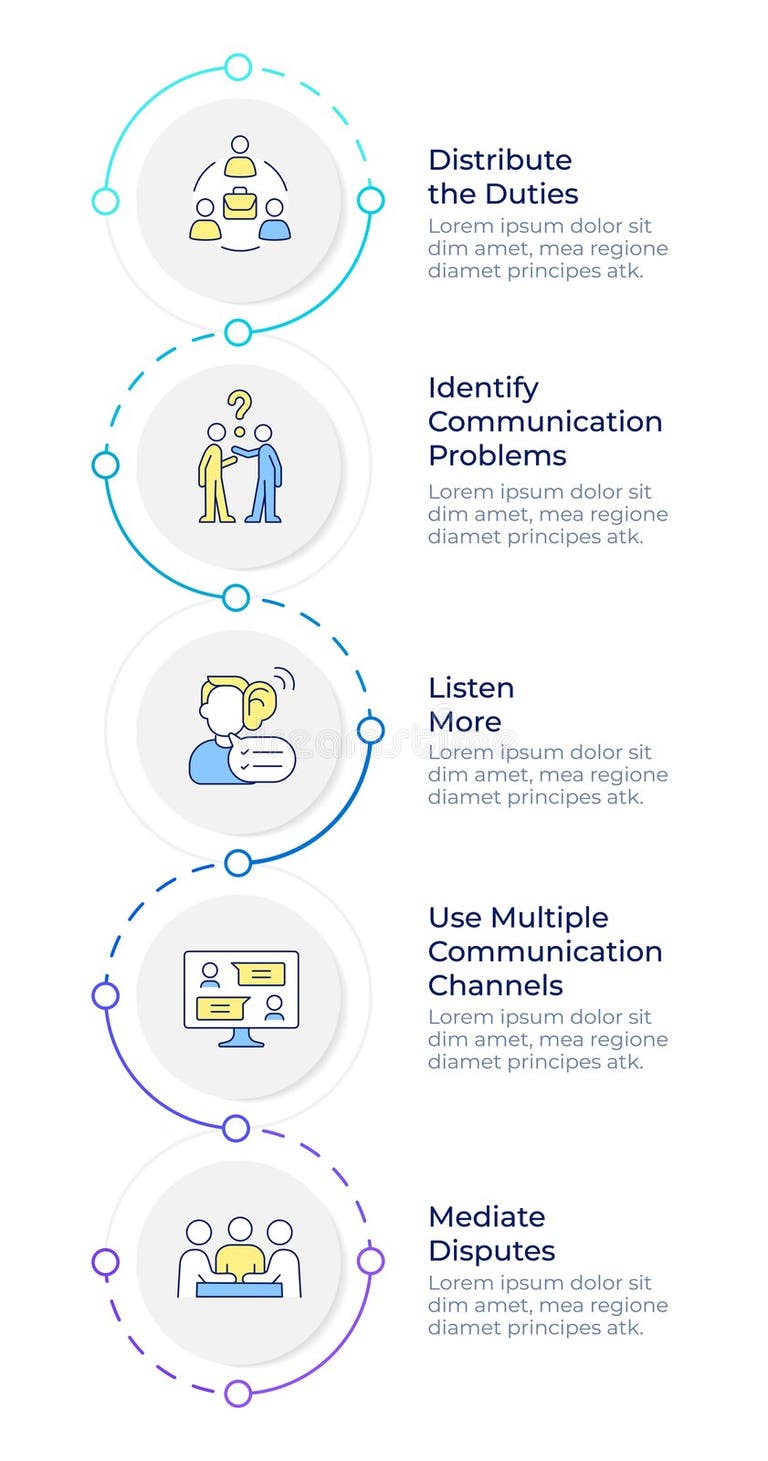 Distribute the Duties
Lorem ipsum dolor sit dim amet, mea regione diamet principes atk.

Identify Communication Problems
Lorem ipsum dolor sit dim amet, mea regione diamet principes atk.

Listen More
Lorem ipsum dolor sit dim amet, mea regione diamet principes atk.

Use Multiple Communication Channels
Lorem ipsum dolor sit dim amet, mea regione diamet principes atk.

Mediate Disputes
Lorem ipsum dolor sit dim amet, mea regione diamet principes atk.